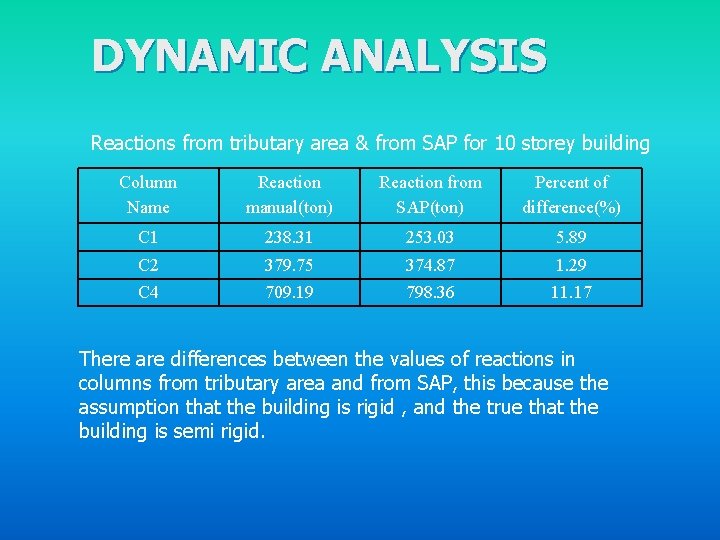 DYNAMIC ANALYSIS

Reactions from tributary area & from SAP for 10 storey building

| Column Name | Reaction manual(ton) | Reaction from SAP(ton) | Percent of difference(%) |
|---|---|---|---|
| C1 | 238.31 | 253.03 | 5.89 |
| C2 | 379.75 | 374.87 | 1.29 |
| C4 | 709.19 | 798.36 | 11.17 |

There are differences between the values of reactions in columns from tributary area and from SAP, this because the assumption that the building is rigid , and the true that the building is semi rigid.